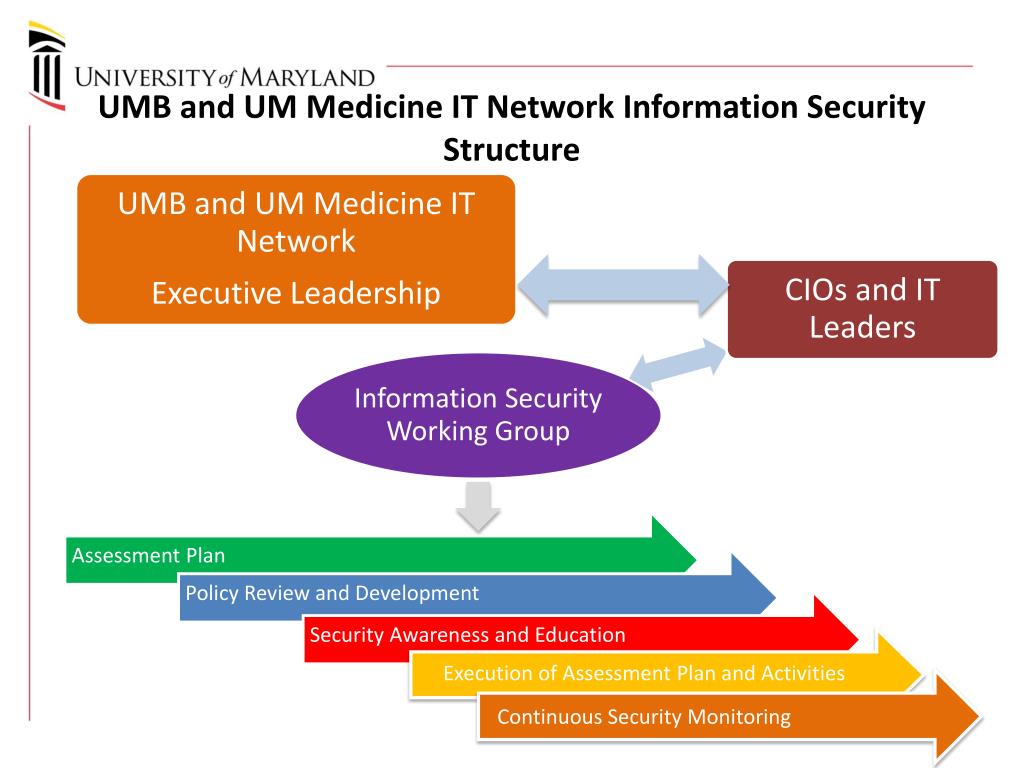 UNIVERSITY of MARYLAND

UMB and UM Medicine IT Network Information Security Structure

UMB and UM Medicine IT Network

Executive Leadership

CIOs and IT Leaders

Information Security Working Group

Assessment Plan

Policy Review and Development

Security Awareness and Education

Execution of Assessment Plan and Activities

Continuous Security Monitoring